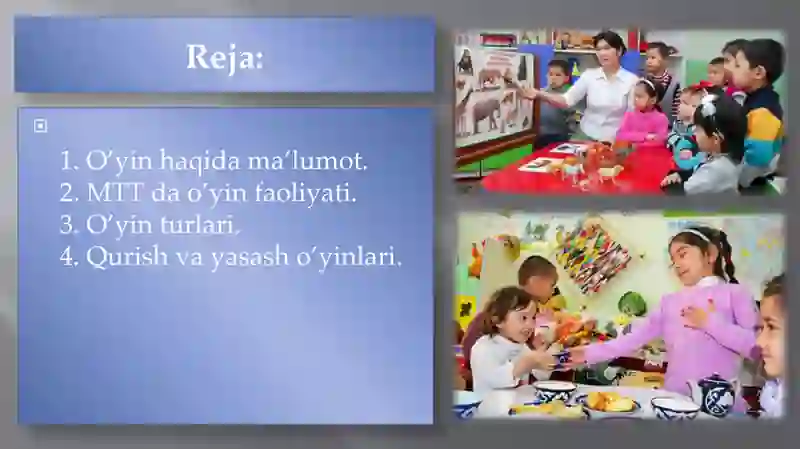 Reja:

1. O'yin haqida ma'lumot.
2. MTT da o'yin faoliyati.
3. O'yin turlari.
4. Qurish va yasash o'yinlari.